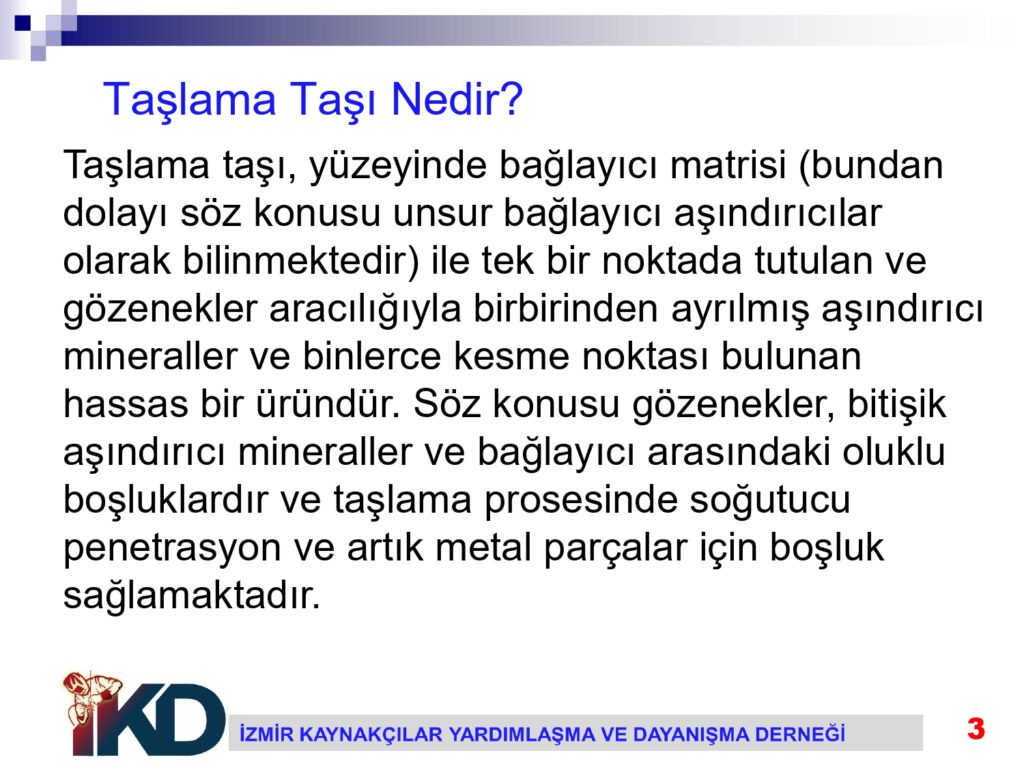 Taşlama Taşı Nedir?

Taşlama taşı, yüzeyinde bağlayıcı matrisi (bundan dolayı söz konusu unsur bağlayıcı aşındırıcılar olarak bilinmektedir) ile tek bir noktada tutulan ve gözenekler aracılığıyla birbirinden ayrılmış aşındırıcı mineraller ve binlerce kesme noktası bulunan hassas bir üründür. Söz konusu gözenekler, bitişik aşındırıcı mineraller ve bağlayıcı arasındaki oluklu boşluklardır ve taşlama prosesinde soğutucu penetrasyon ve artık metal parçalar için boşluk sağlamaktadır.

İKD

İZMİR KAYNAKÇILAR YARDIMLAŞMA VE DAYANIŞMA DERNEĞİ

3